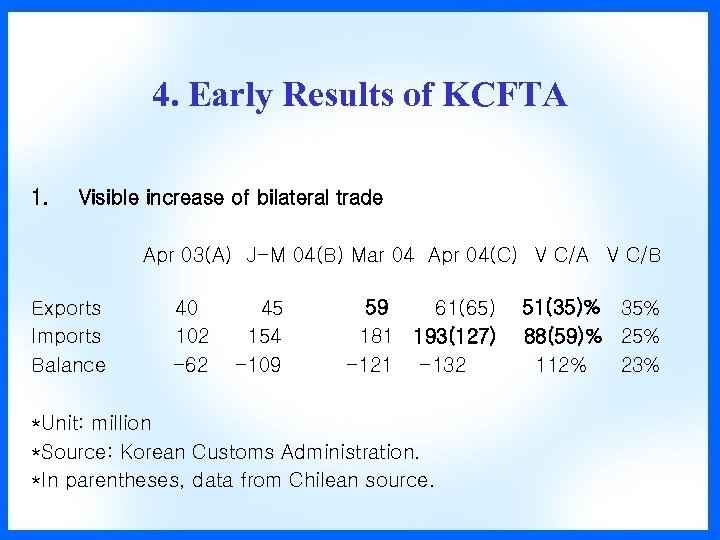 4. Early Results of KCFTA

1. Visible increase of bilateral trade

| | Apr 03(A) | J-M 04(B) | Mar 04 | Apr 04(C) | V C/A | V C/B |
|---|---|---|---|---|---|---|
| Exports | 40 | 45 | 59 | 61(65) | 51(35)% | 35% |
| Imports | 102 | 154 | 181 | 193(127) | 88(59)% | 25% |
| Balance | -62 | -109 | -121 | -132 | 112% | 23% |

*Unit: million
*Source: Korean Customs Administration.
*In parentheses, data from Chilean source.